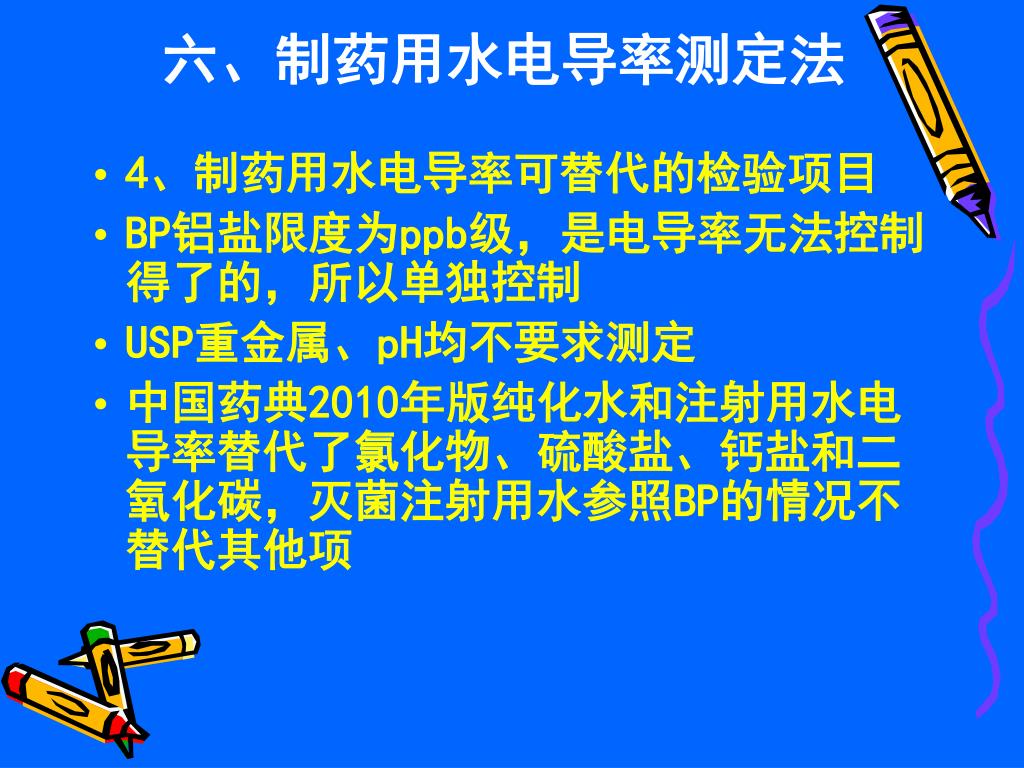 六、制药用水电导率测定法

• 4、制药用水电导率可替代的检验项目
• BP铝盐限度为ppb级，是电导率无法控制得了的，所以单独控制
• USP重金属、pH均不要求测定
• 中国药典2010年版纯化水和注射用水电导率替代了氯化物、硫酸盐、钙盐和二氧化碳，灭菌注射用水参照BP的情况不替代其他项